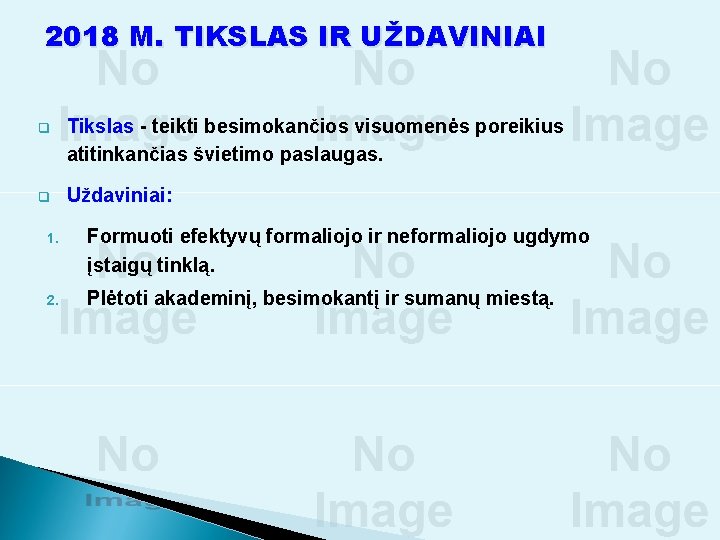 2018 M. TIKSLAS IR UŽDAVINIAI

Tikslas - teikti besimokančios visuomenės poreikius atitinkančias švietimo paslaugas.

Uždaviniai:

1. Formuoti efektyvų formaliojo ir neformaliojo ugdymo įstaigų tinklą.
2. Plėtoti akademinį, besimokantį ir sumanų miestą.

No Image No Image No Image No Image No Image No Image No Image No Image No Image